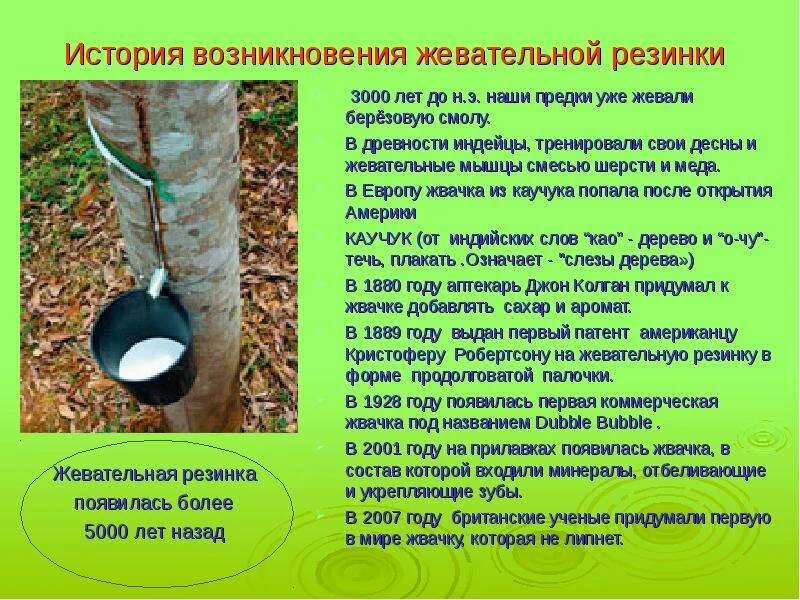 История возникновения жевательной резинки

3000 лет до н.э. наши предки уже жевали берёзовую смолу.

В древности индейцы, тренировали свои десны и жевательные мышцы смесью шерсти и меда.

В Европу жвачка из каучука попала после открытия Америки

КАУЧУК (от индийских слов "као" - дерево и "о-чу"- течь, плакать .Означает - "слезы дерева»)

В 1880 году аптекарь Джон Колган придумал к жвачке добавлять сахар и аромат.

В 1889 году выдан первый патент американцу Кристоферу Робертсону на жевательную резинку в форме продолговатой палочки.

В 1928 году появилась первая коммерческая жвачка под названием Dubble Bubble .

В 2001 году на прилавках появилась жвачка, в состав которой входили минералы, отбеливающие и укрепляющие зубы.

В 2007 году британские ученые придумали первую в мире жвачку, которая не липнет.

Жевательная резинка появилась более 5000 лет назад